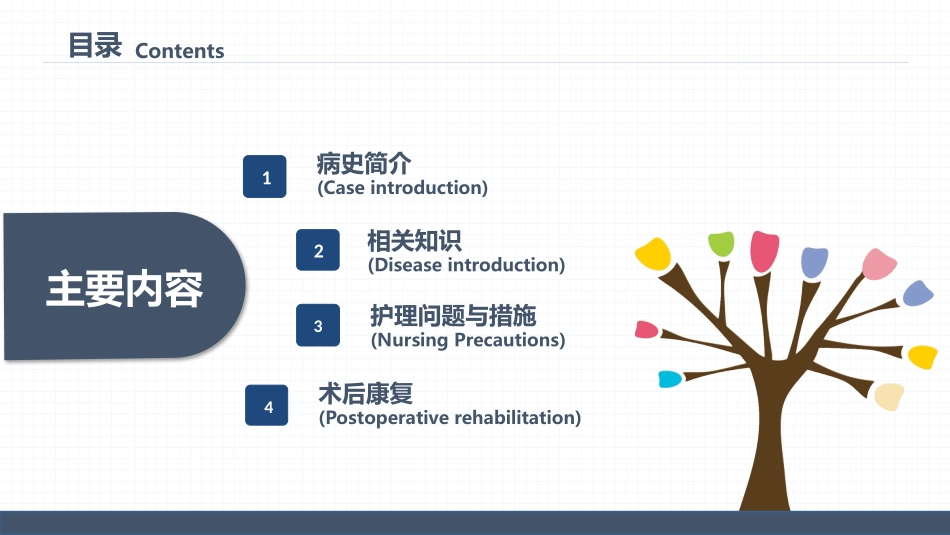 目录 Contents

主要内容

1
病史简介
(Case introduction)

2
相关知识
(Disease introduction)

3
护理问题与措施
(Nursing Precautions)

4
术后康复
(Postoperative rehabilitation)